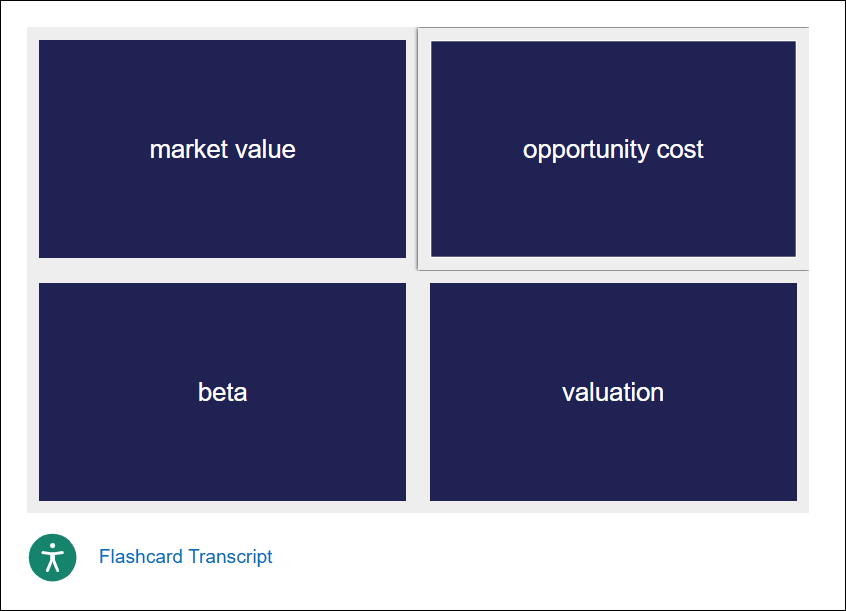 market value

opportunity cost

beta

valuation

Flashcard Transcript